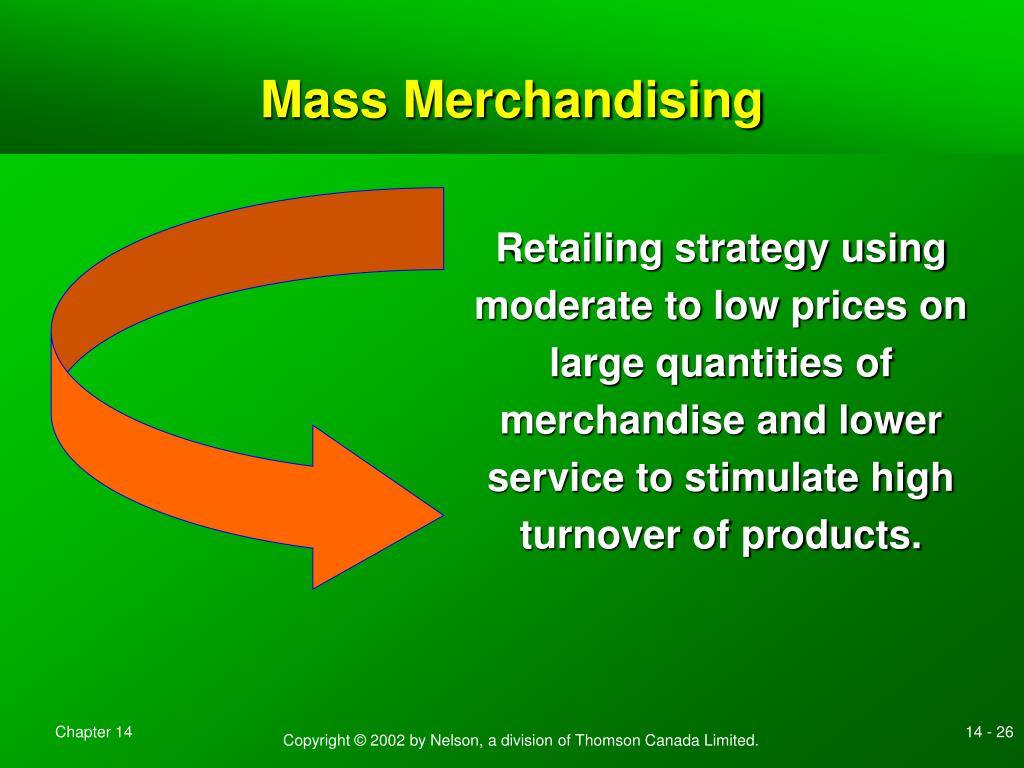 Mass Merchandising

Retailing strategy using moderate to low prices on large quantities of merchandise and lower service to stimulate high turnover of products.

Chapter 14

Copyright © 2002 by Nelson, a division of Thomson Canada Limited.

14 - 26